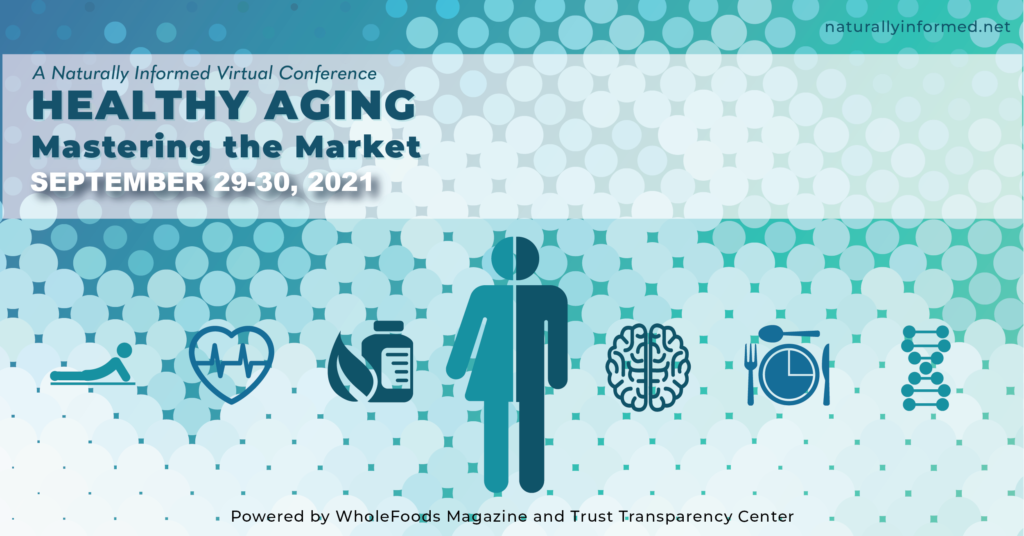 naturallyinformed.net

A Naturally Informed Virtual Conference
HEALTHY AGING
Mastering the Market
SEPTEMBER 29-30, 2021

Powered by WholeFoods Magazine and Trust Transparency Center